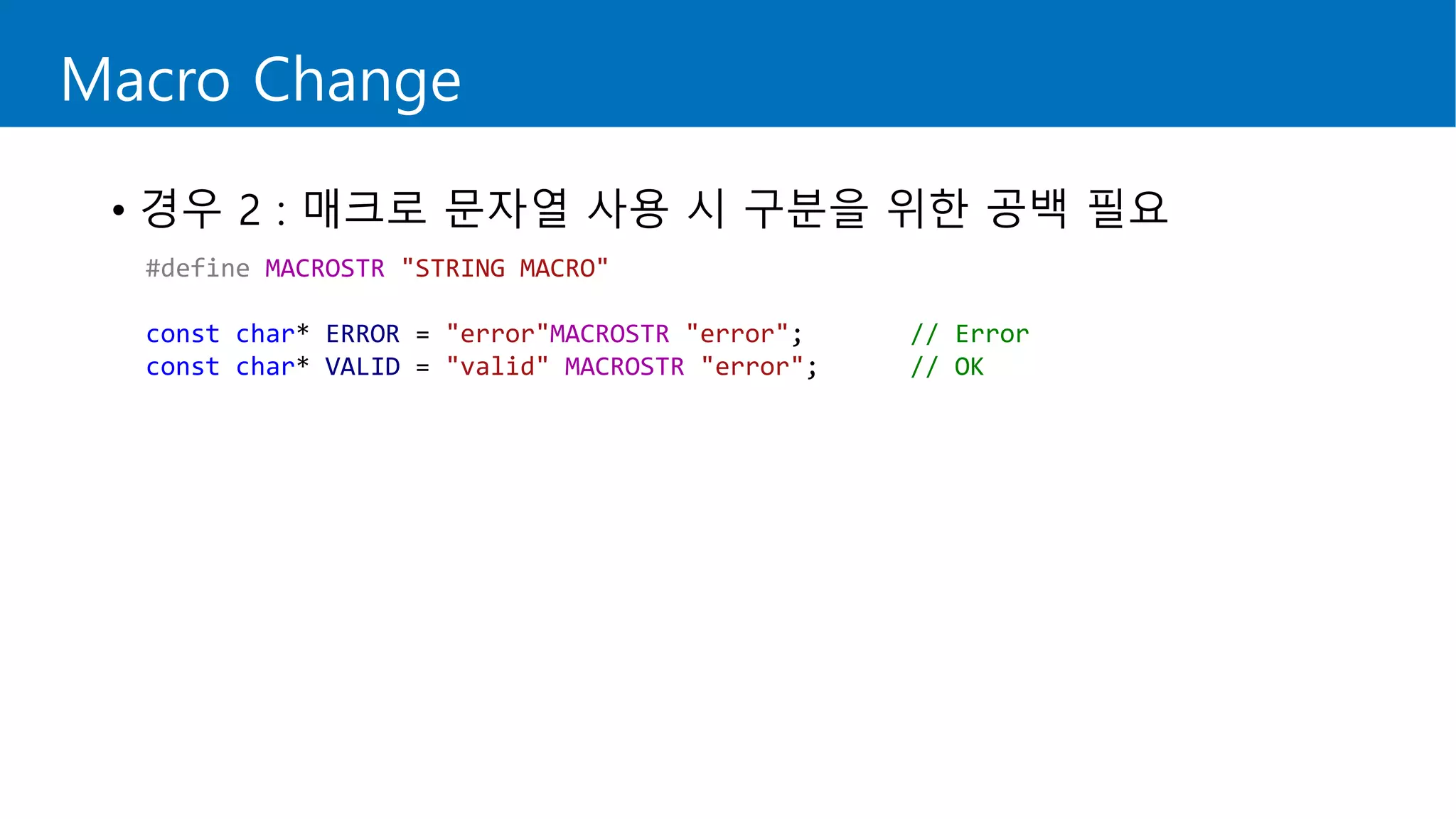 Macro Change

• 경우 2 : 매크로 문자열 사용 시 구분을 위한 공백 필요

#define MACROSTR "STRING MACRO"

const char* ERROR = "error"MACROSTR "error"; // Error
const char* VALID = "valid" MACROSTR "error"; // OK